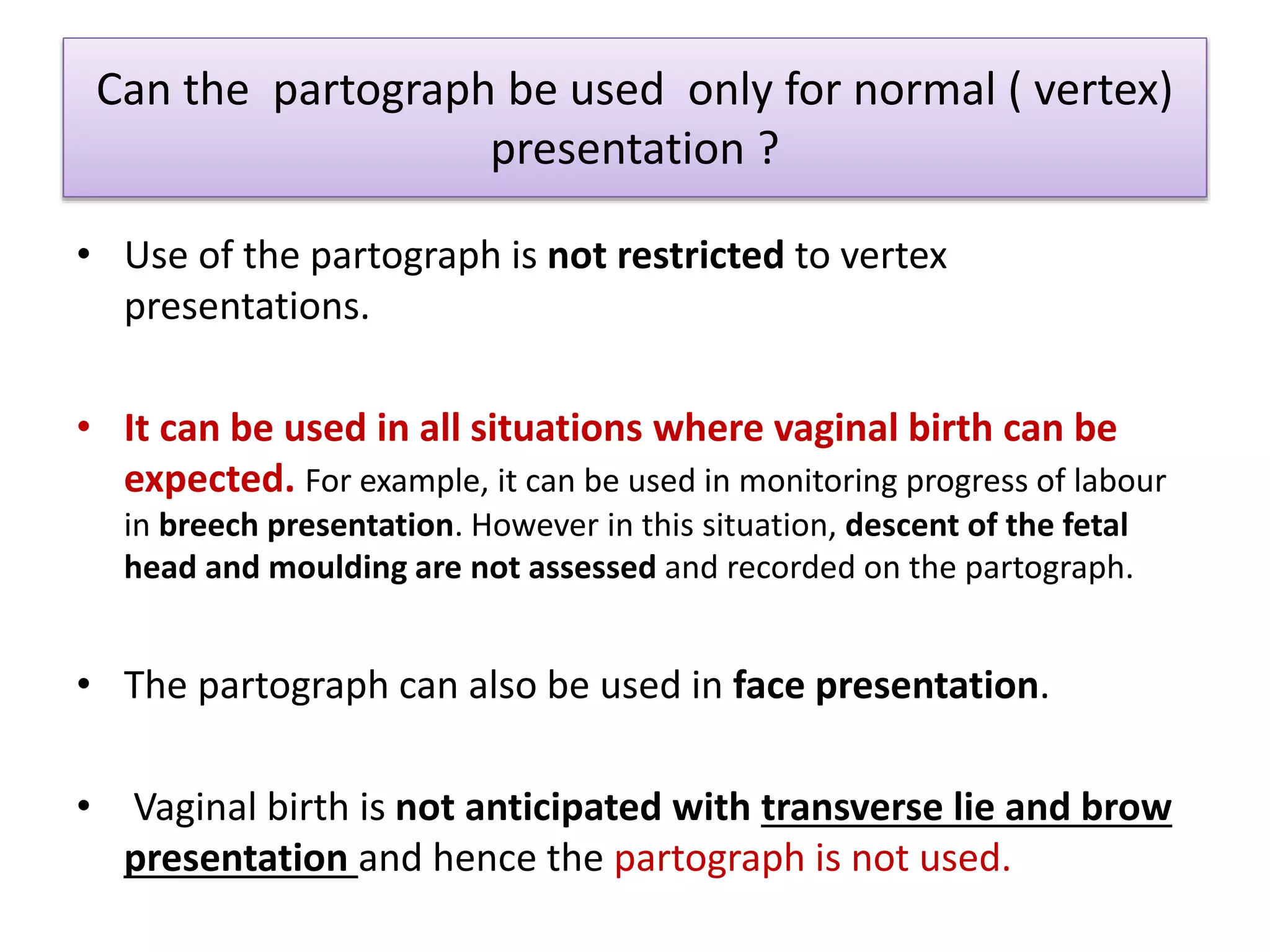 Can the partograph be used only for normal ( vertex) presentation ?

• Use of the partograph is not restricted to vertex presentations.

• It can be used in all situations where vaginal birth can be expected. For example, it can be used in monitoring progress of labour in breech presentation. However in this situation, descent of the fetal head and moulding are not assessed and recorded on the partograph.

• The partograph can also be used in face presentation.

• Vaginal birth is not anticipated with transverse lie and brow presentation and hence the partograph is not used.